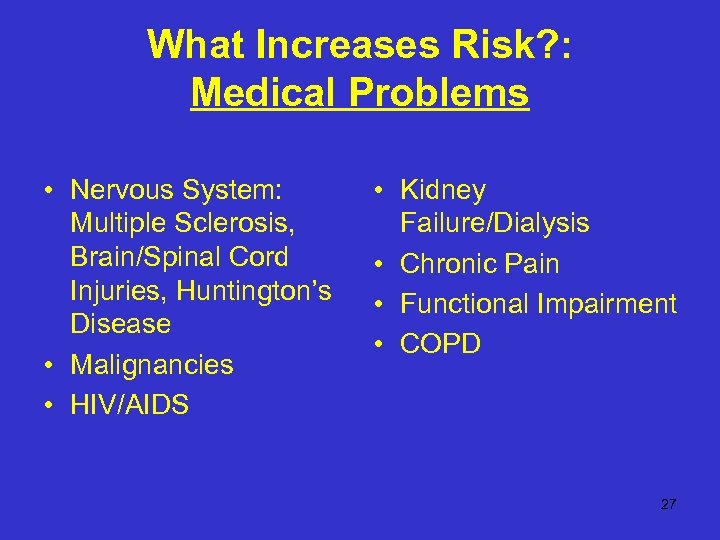 What Increases Risk?:
Medical Problems

• Nervous System: Multiple Sclerosis, Brain/Spinal Cord Injuries, Huntington's Disease
• Malignancies
• HIV/AIDS

• Kidney Failure/Dialysis
• Chronic Pain
• Functional Impairment
• COPD

27